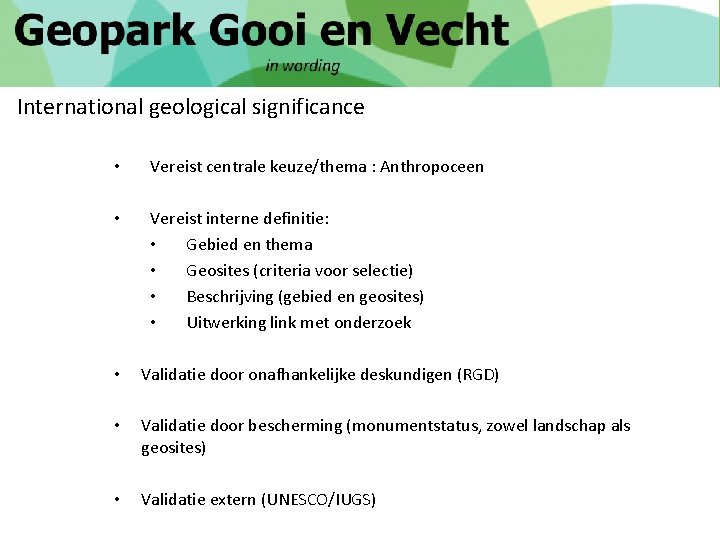 Geopark Gooi en Vecht
in wording

International geological significance

• Vereist centrale keuze/thema : Anthropoceen

• Vereist interne definitie:
  • Gebied en thema
  • Geosites (criteria voor selectie)
  • Beschrijving (gebied en geosites)
  • Uitwerking link met onderzoek

• Validatie door onafhankelijke deskundigen (RGD)

• Validatie door bescherming (monumentstatus, zowel landschap als geosites)

• Validatie extern (UNESCO/IUGS)